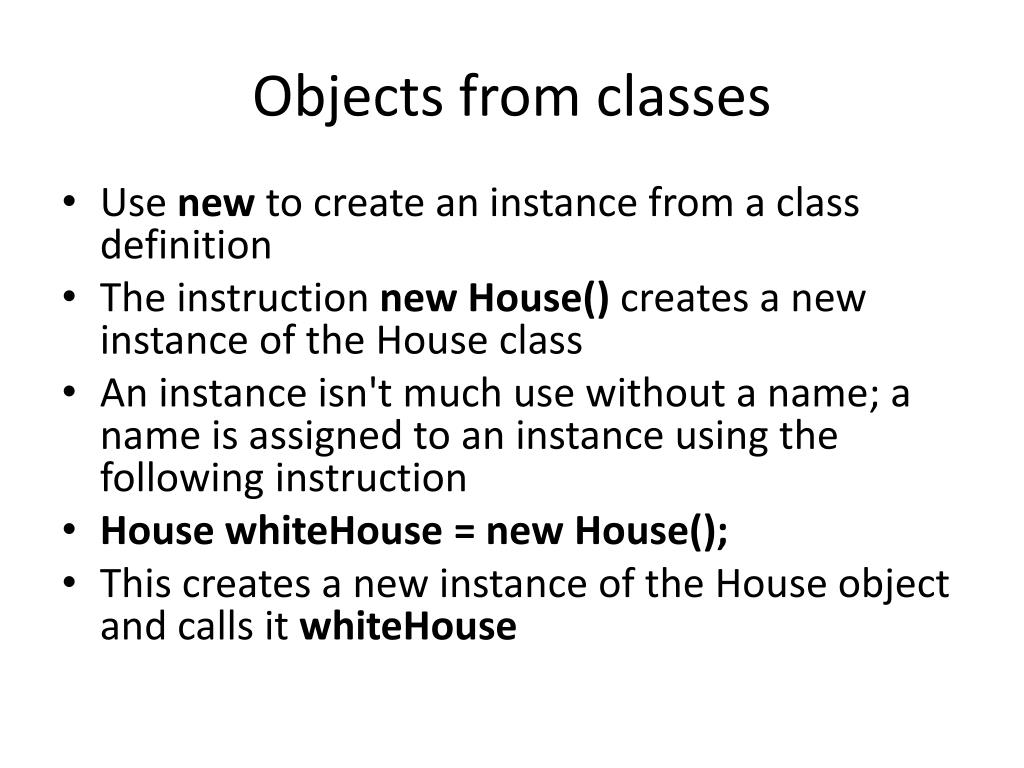 Objects from classes

• Use new to create an instance from a class definition
• The instruction new House() creates a new instance of the House class
• An instance isn't much use without a name; a name is assigned to an instance using the following instruction
• House whiteHouse = new House();
• This creates a new instance of the House object and calls it whiteHouse